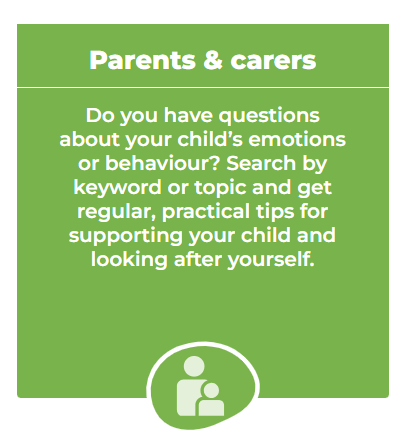 Parents & carers

Do you have questions about your child’s emotions or behaviour? Search by keyword or topic and get regular, practical tips for supporting your child and looking after yourself.